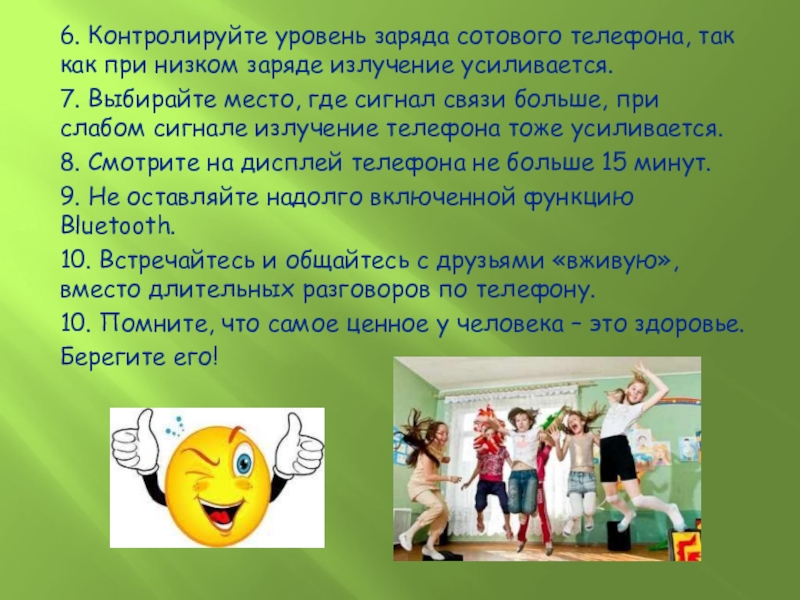 6. Контролируйте уровень заряда сотового телефона, так как при низком заряде излучение усиливается.

7. Выбирайте место, где сигнал связи больше, при слабом сигнале излучение телефона тоже усиливается.

8. Смотрите на дисплей телефона не больше 15 минут.

9. Не оставляйте надолго включенной функцию Bluetooth.

10. Встречайтесь и общайтесь с друзьями «вживую», вместо длительных разговоров по телефону.

10. Помните, что самое ценное у человека – это здоровье. Берегите его!